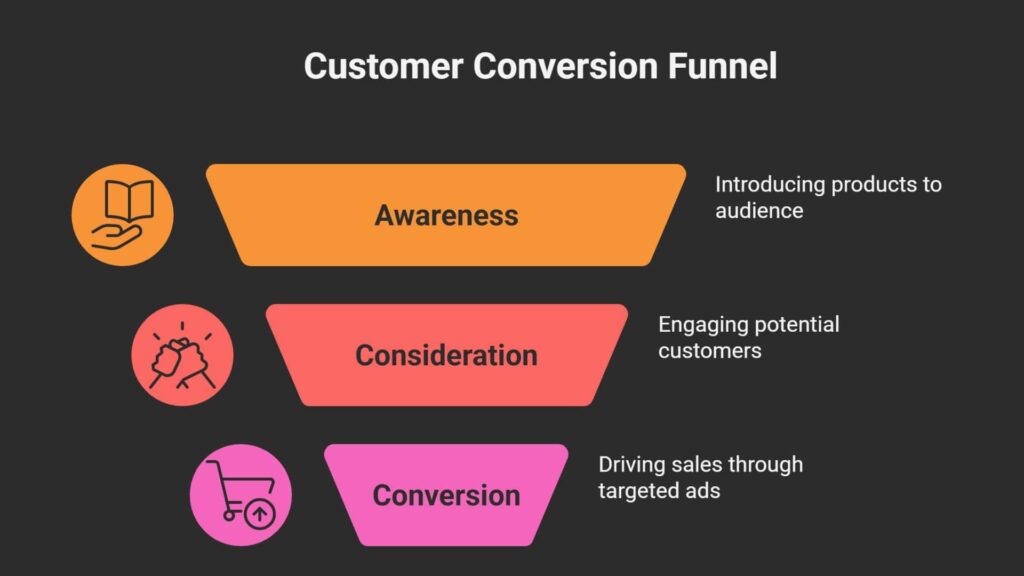 Customer Conversion Funnel

Awareness

Introducing products to audience

Consideration

Engaging potential customers

Conversion

Driving sales through targeted ads